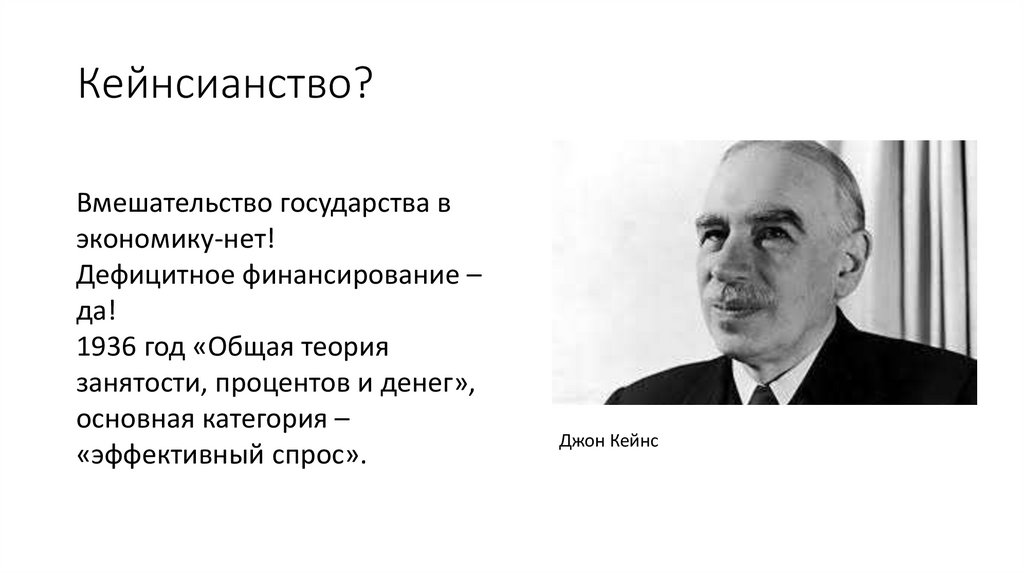 Кейнсианство?

Вмешательство государства в экономику-нет!
Дефицитное финансирование – да!
1936 год «Общая теория занятости, процентов и денег», основная категория – «эффективный спрос».

Джон Кейнс